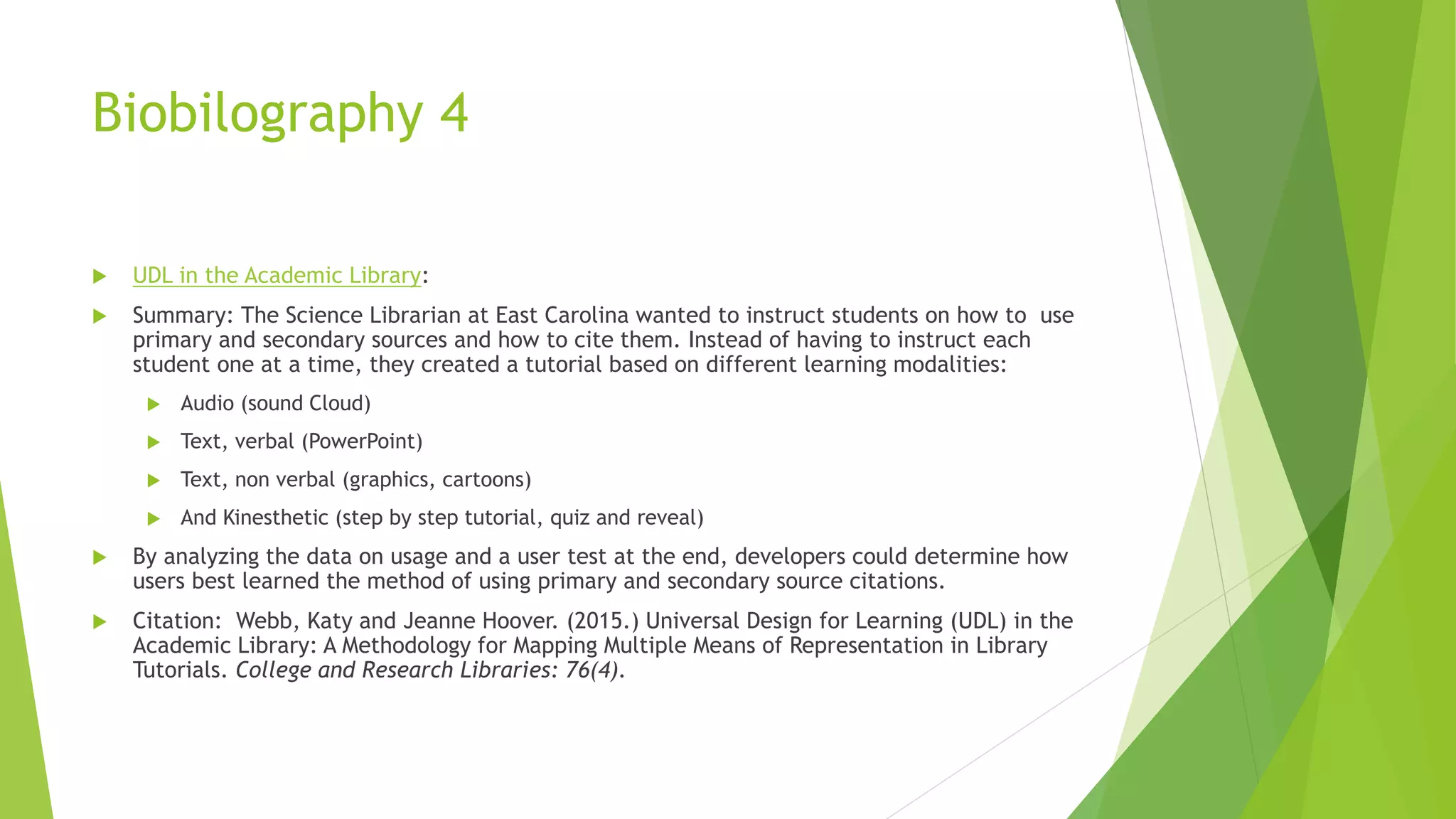 Biobilography 4

UDL in the Academic Library:

Summary: The Science Librarian at East Carolina wanted to instruct students on how to  use primary and secondary sources and how to cite them. Instead of having to instruct each student one at a time, they created a tutorial based on different learning modalities:

Audio (sound Cloud)

Text, verbal (PowerPoint)

Text, non verbal (graphics, cartoons)

And Kinesthetic (step by step tutorial, quiz and reveal)

By analyzing the data on usage and a user test at the end, developers could determine how users best learned the method of using primary and secondary source citations.

Citation:  Webb, Katy and Jeanne Hoover. (2015.) Universal Design for Learning (UDL) in the Academic Library: A Methodology for Mapping Multiple Means of Representation in Library Tutorials. College and Research Libraries: 76(4).